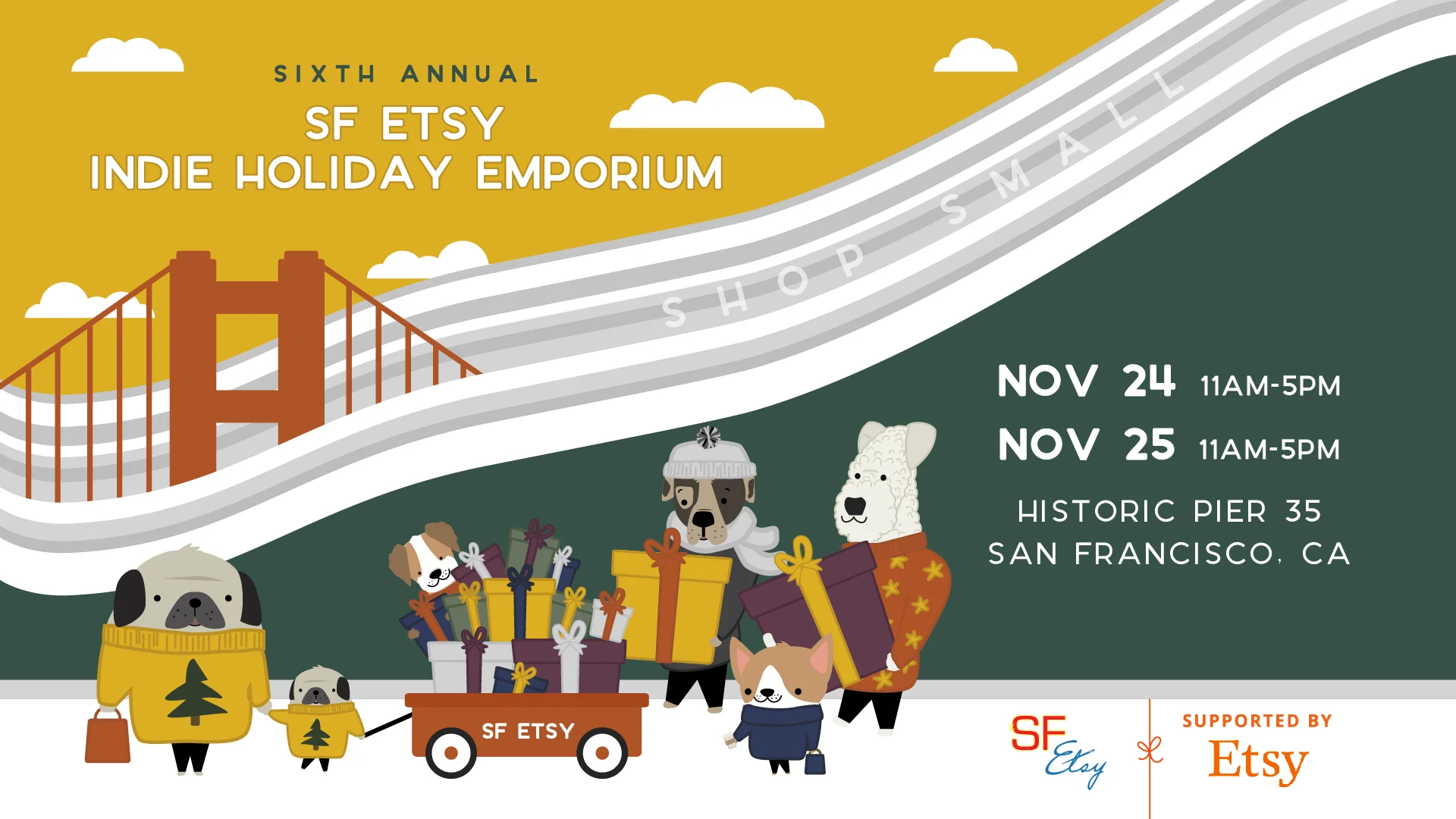 SIXTH ANNUAL
SF ETSY
INDIE HOLIDAY EMPORIUM

SHOP SMALL

NOV 24 11AM-5PM
NOV 25 11AM-5PM
HISTORIC PIER 35
SAN FRANCISCO, CA

SF ETSY

SF Etsy

SUPPORTED BY
Etsy